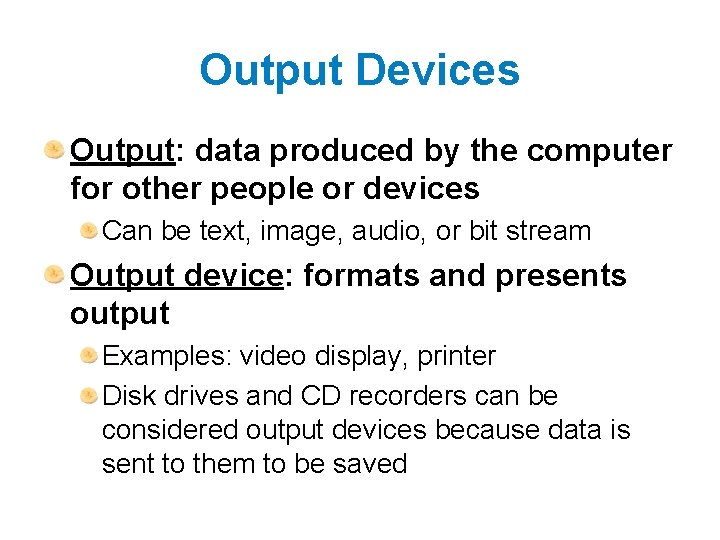 Output Devices

Output: data produced by the computer for other people or devices

Can be text, image, audio, or bit stream

Output device: formats and presents output

Examples: video display, printer

Disk drives and CD recorders can be considered output devices because data is sent to them to be saved